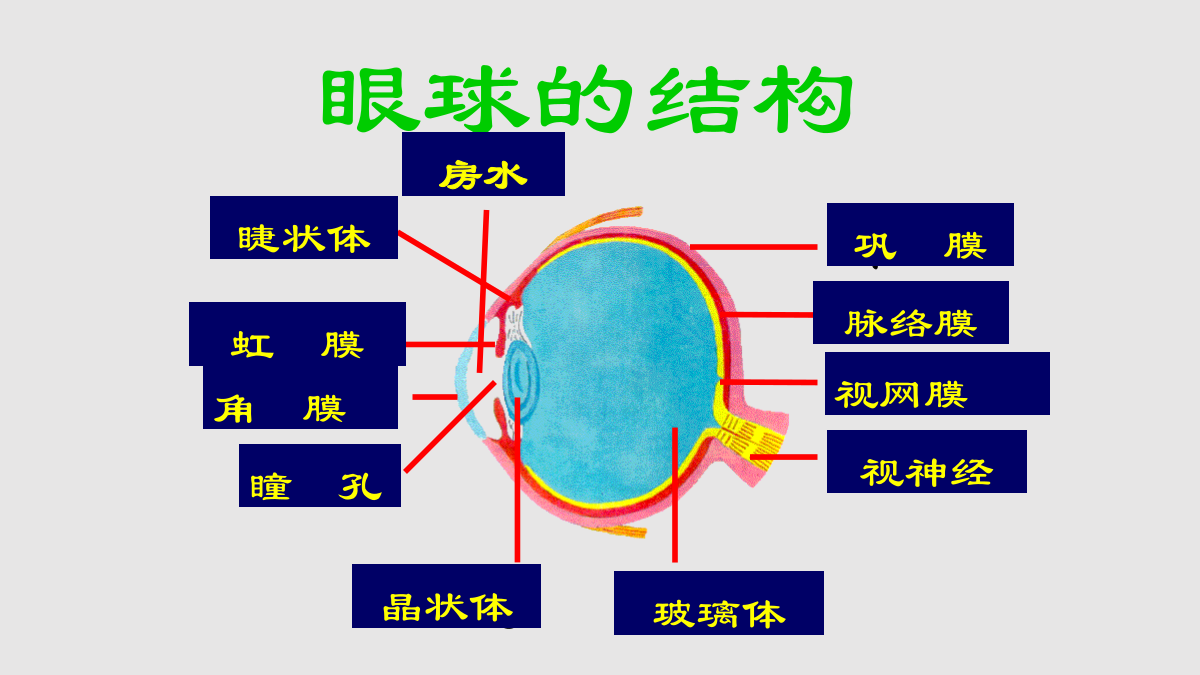 眼球的结构

房水

睫状体

虹　膜

角　膜

瞳　孔

晶状体

玻璃体

巩　膜

脉络膜

视网膜

视神经